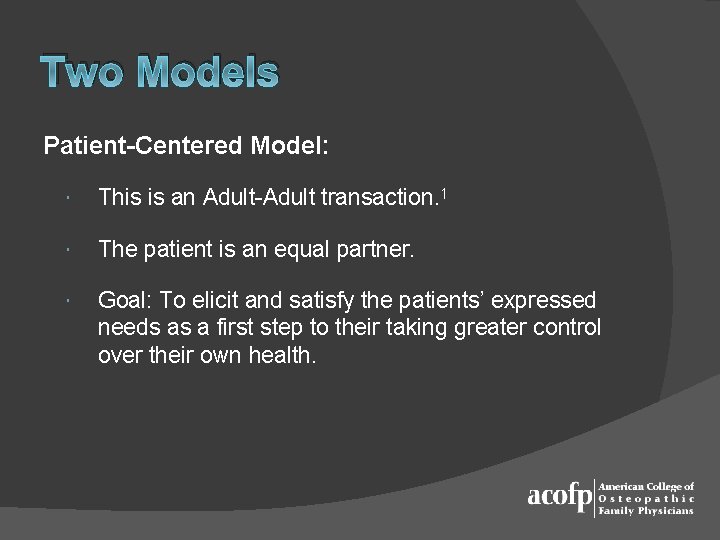 Two Models

Patient-Centered Model:

· This is an Adult-Adult transaction.$^1$

· The patient is an equal partner.

· Goal: To elicit and satisfy the patients' expressed needs as a first step to their taking greater control over their own health.

acofp American College of Osteopathic Family Physicians